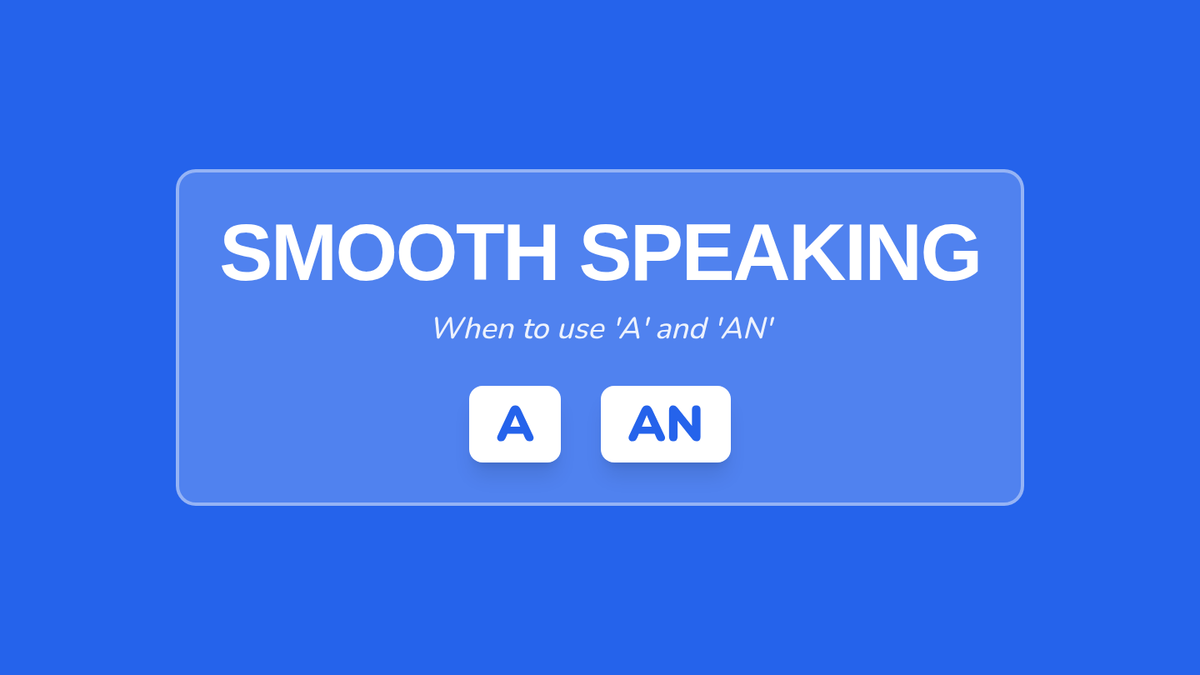 SMOOTH SPEAKING

When to use 'A' and 'AN'

A

AN